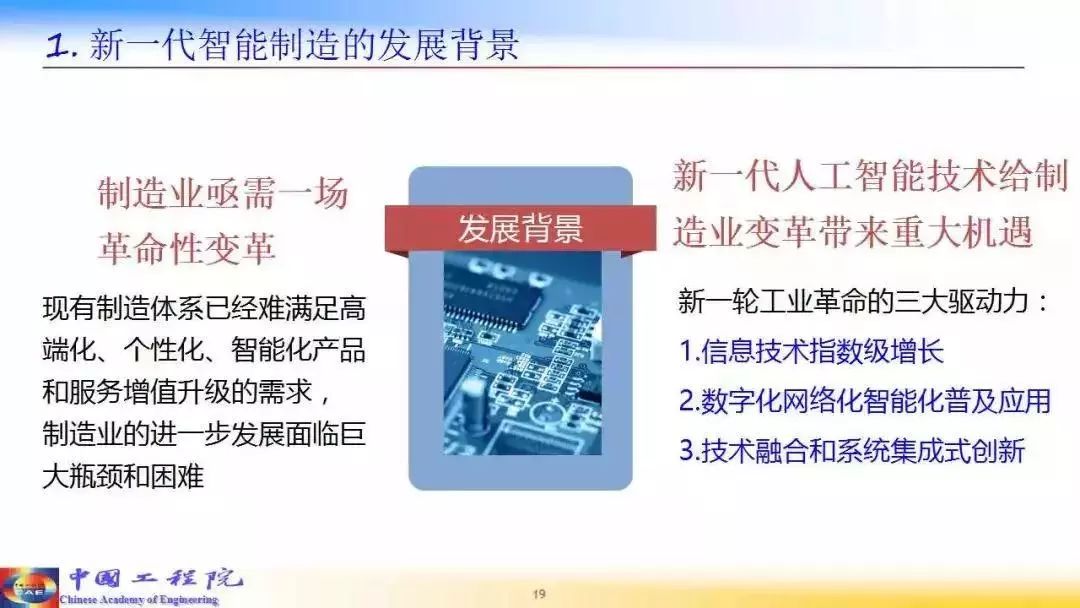 1. 新一代智能制造的发展背景

制造业亟需一场革命性变革

现有制造体系已经难满足高端化、个性化、智能化产品和服务增值升级的需求，制造业的进一步发展面临巨大瓶颈和困难

发展背景

新一代人工智能技术给制造业变革带来重大机遇

新一轮工业革命的三大驱动力：

1.信息技术指数级增长

2.数字化网络化智能化普及应用

3.技术融合和系统集成式创新

CAE

中国工程院

Chinese Academy of Engineering

19